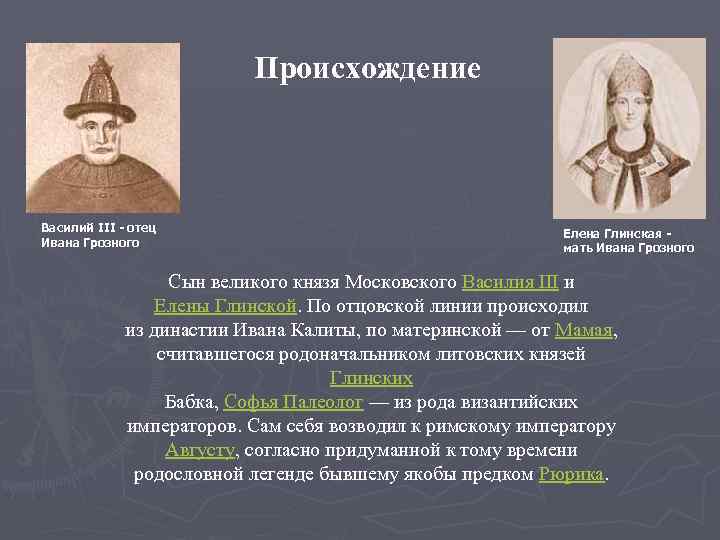 Происхождение

Василий III - отец Ивана Грозного

Елена Глинская - мать Ивана Грозного

Сын великого князя Московского Василия III и Елены Глинской. По отцовской линии происходил из династии Ивана Калиты, по материнской — от Мамая, считавшегося родоначальником литовских князей Глинских
Бабка, Софья Палеолог — из рода византийских императоров. Сам себя возводил к римскому императору Августу, согласно придуманной к тому времени родословной легенде бывшему якобы предком Рюрика.